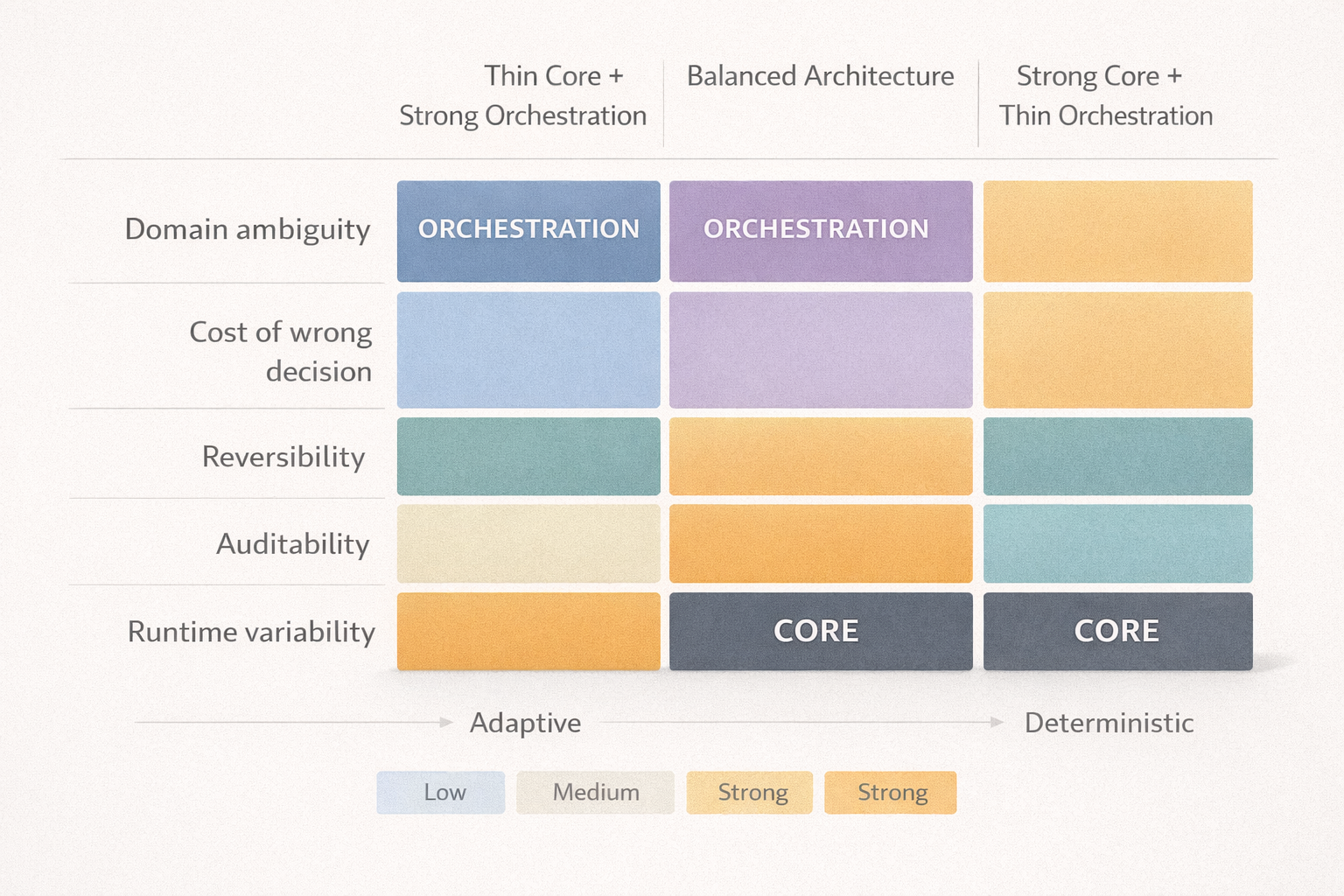 |  | Thin Core + Strong Orchestration | Balanced Architecture | Strong Core + Thin Orchestration |
|---|---|---|---|
| Domain ambiguity | ORCHESTRATION | ORCHESTRATION |  |
| Cost of wrong decision |  |  |  |
| Reversibility |  |  |  |
| Auditability |  |  |  |
| Runtime variability |  | CORE | CORE |

Adaptive Deterministic

Low Medium Strong Strong